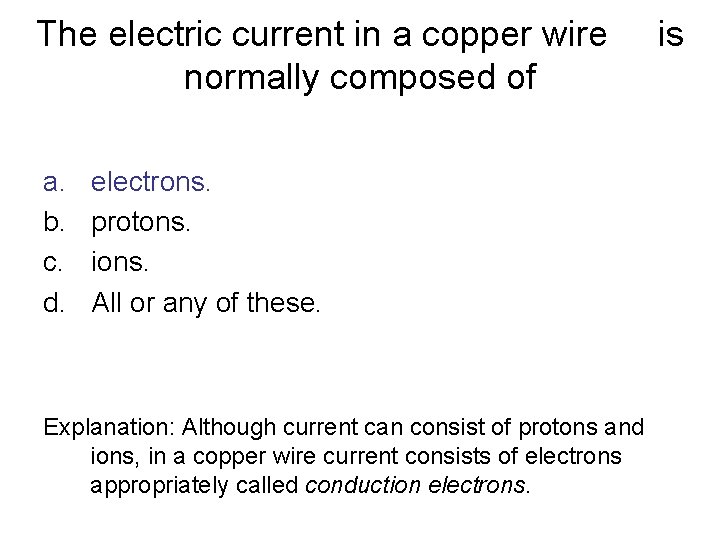 The electric current in a copper wire is normally composed of

a. electrons.
b. protons.
c. ions.
d. All or any of these.

Explanation: Although current can consist of protons and ions, in a copper wire current consists of electrons appropriately called conduction electrons.